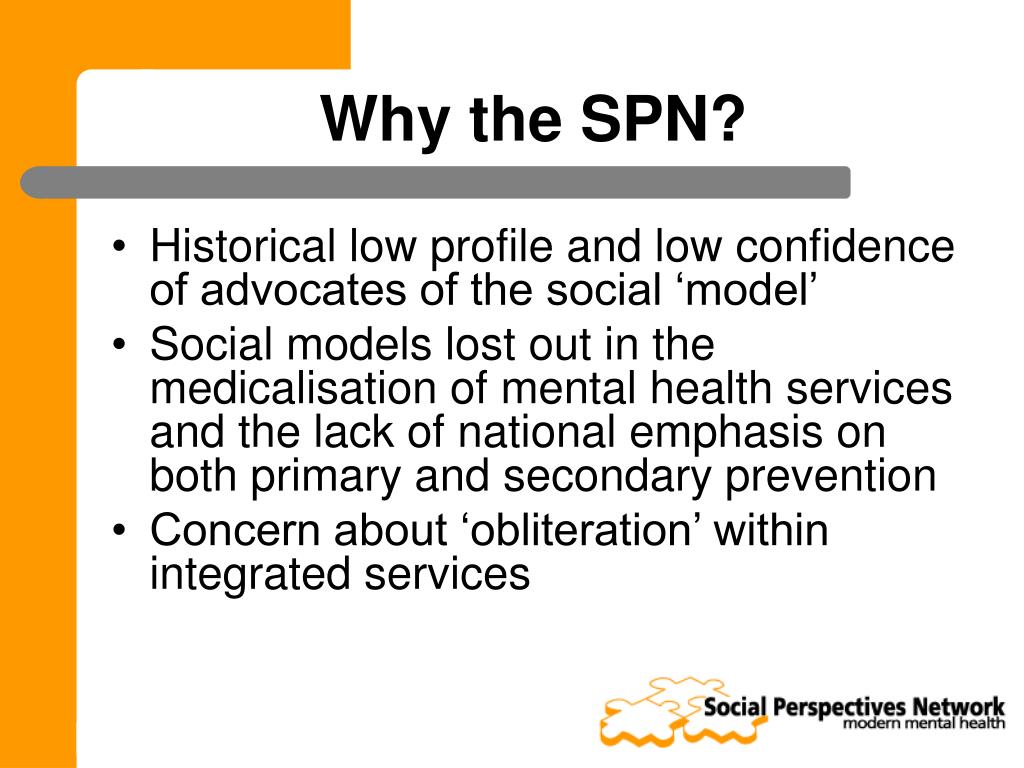 Why the SPN?

• Historical low profile and low confidence of advocates of the social ‘model’
• Social models lost out in the medicalisation of mental health services and the lack of national emphasis on both primary and secondary prevention
• Concern about ‘obliteration’ within integrated services

Social Perspectives Network
modern mental health